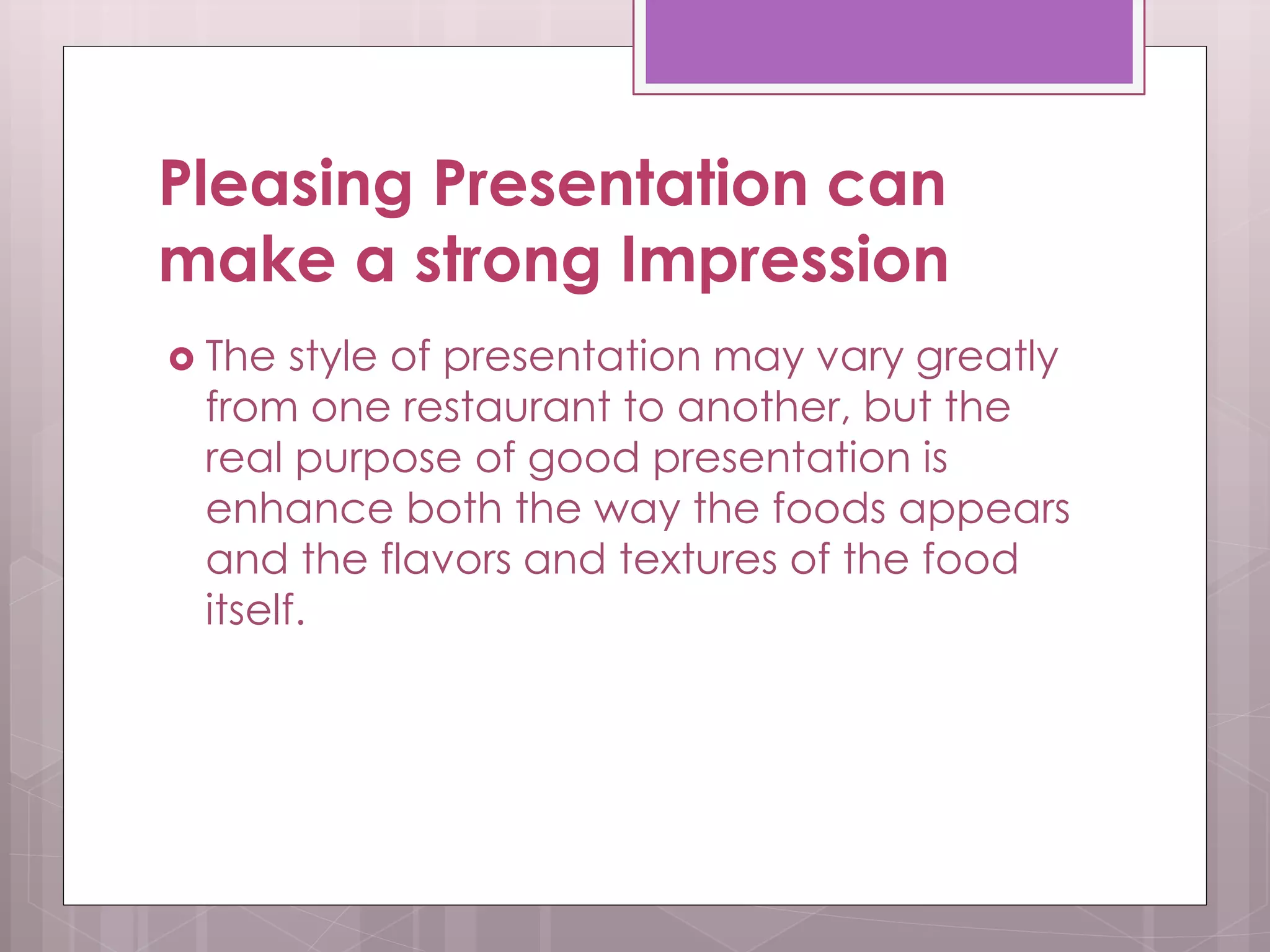 Pleasing Presentation can make a strong Impression

The style of presentation may vary greatly from one restaurant to another, but the real purpose of good presentation is enhance both the way the foods appears and the flavors and textures of the food itself.